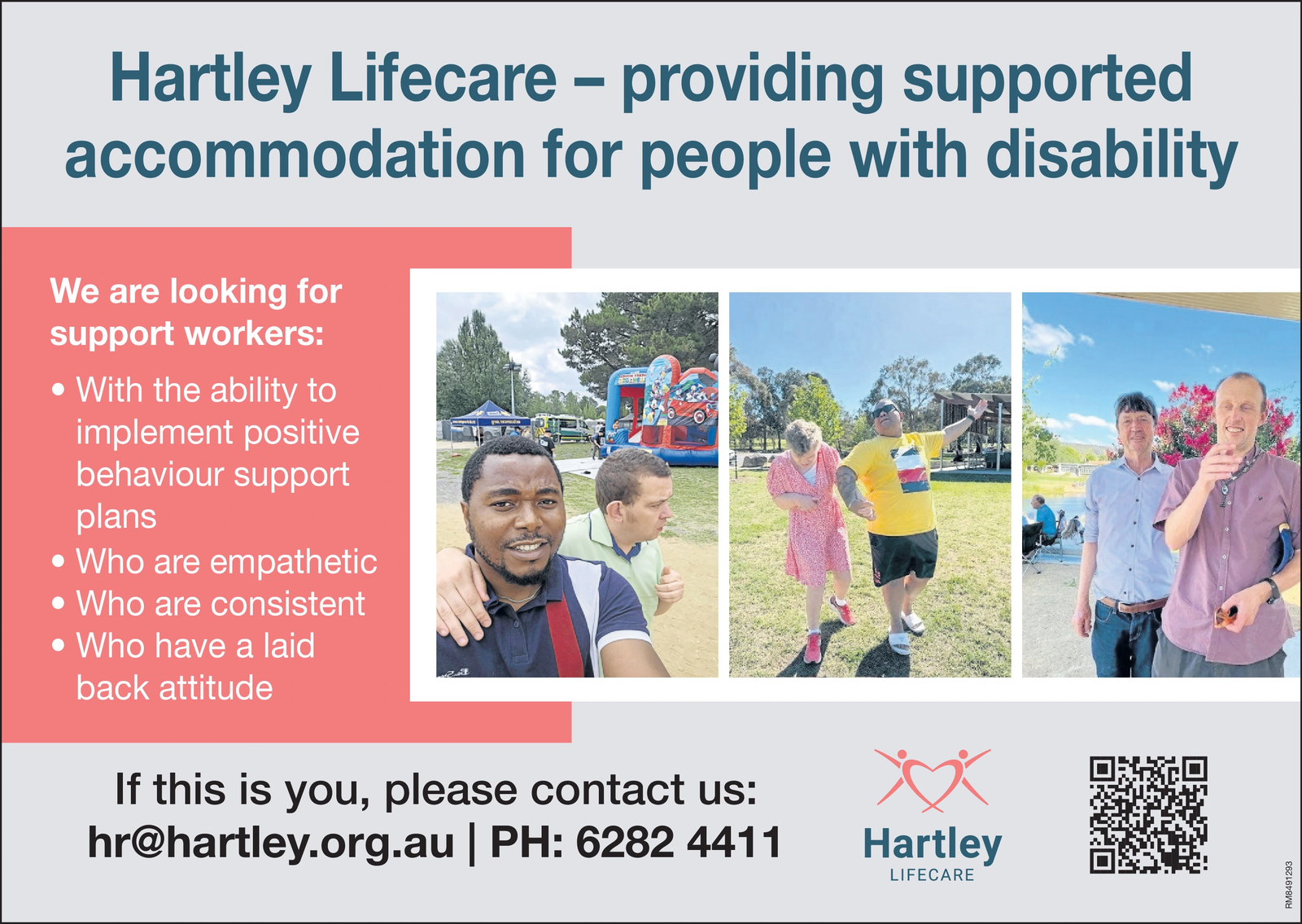 Hartley Lifecare – providing supported accommodation for people with disability

We are looking for support workers:

• With the ability to implement positive behaviour support plans
• Who are empathetic
• Who are consistent
• Who have a laid back attitude

If this is you, please contact us:
hr@hartley.org.au | PH: 6282 4411

Hartley
LIFECARE

RM8491293